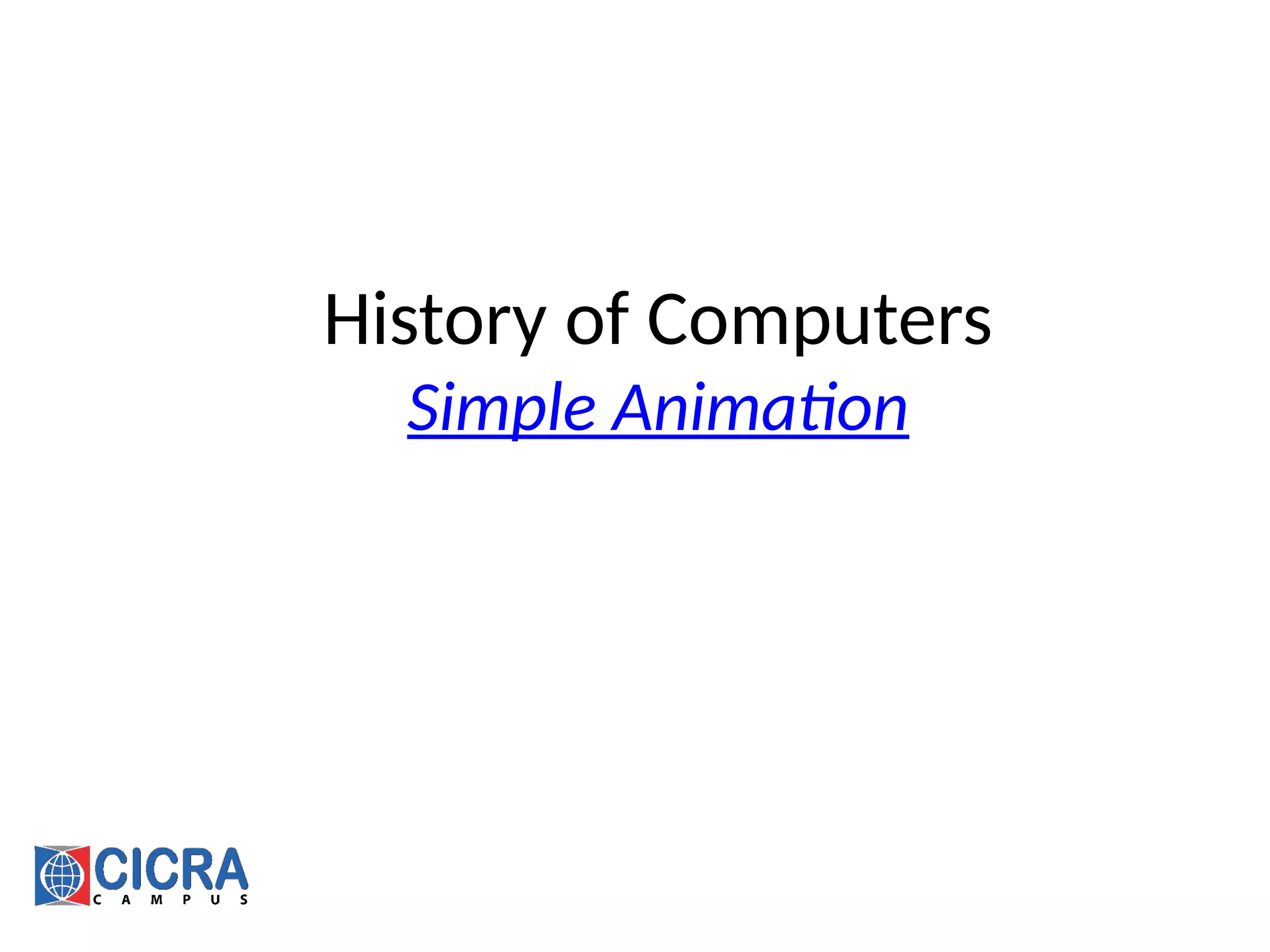 History of Computers

Simple Animation

CICRA
CAMPUS